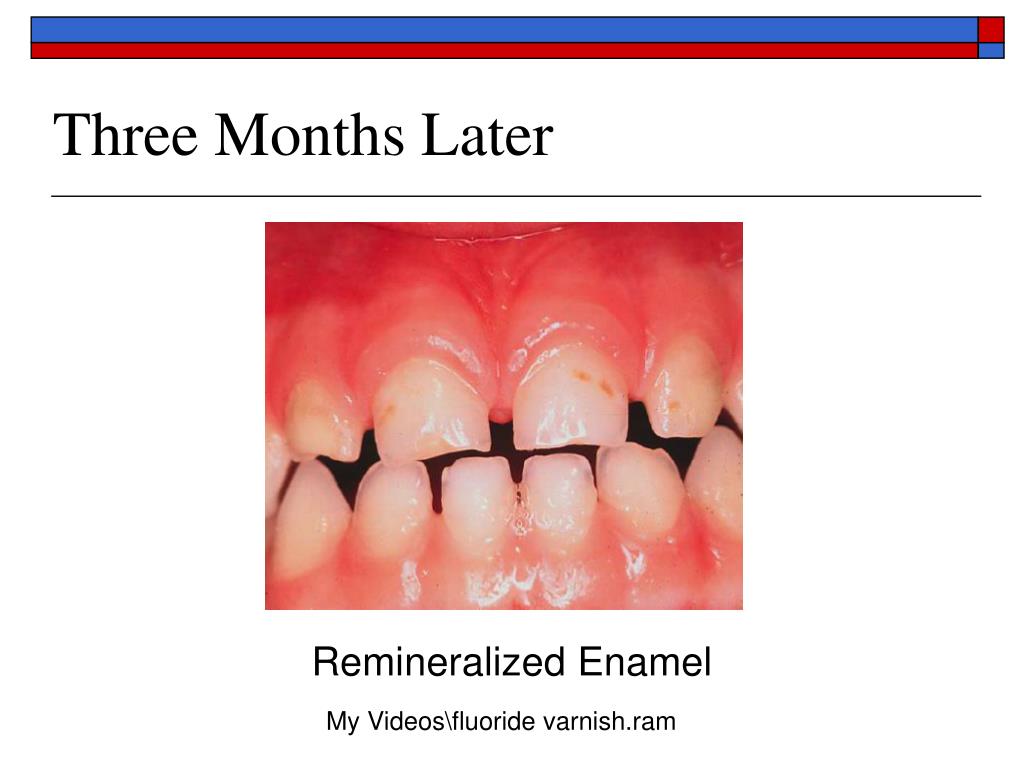 Three Months Later

Remineralized Enamel

My Videos\fluoride varnish.ram